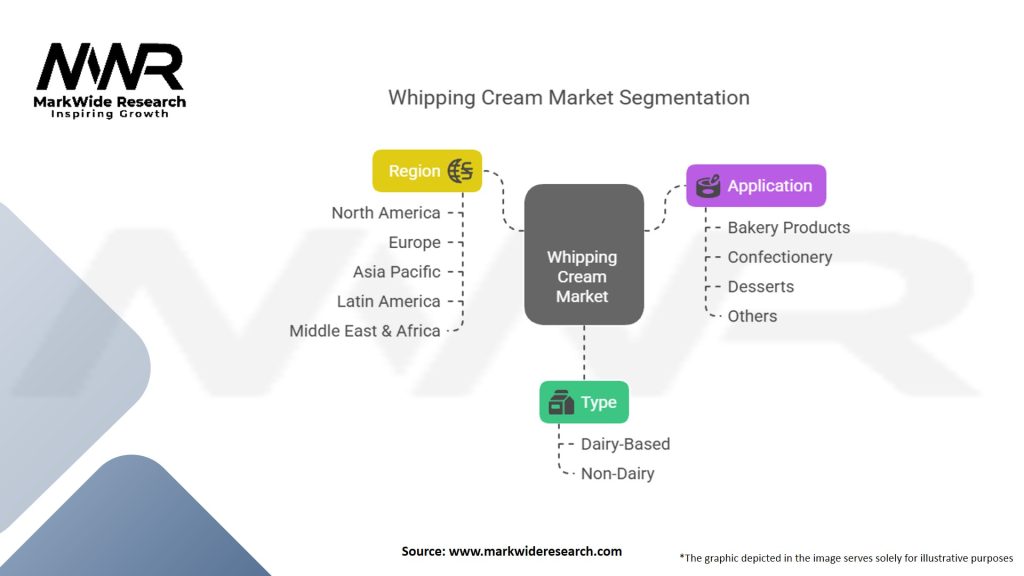 MWR
MarkWide Research
Inspiring Growth

Whipping Cream Market Segmentation

Region
North America
Europe
Asia Pacific
Latin America
Middle East & Africa

Whipping Cream Market

Application
Bakery Products
Confectionery
Desserts
Others

Type
Dairy-Based
Non-Dairy

Source: www.markwideresearch.com

*The graphic depicted in the image serves solely for illustrative purposes